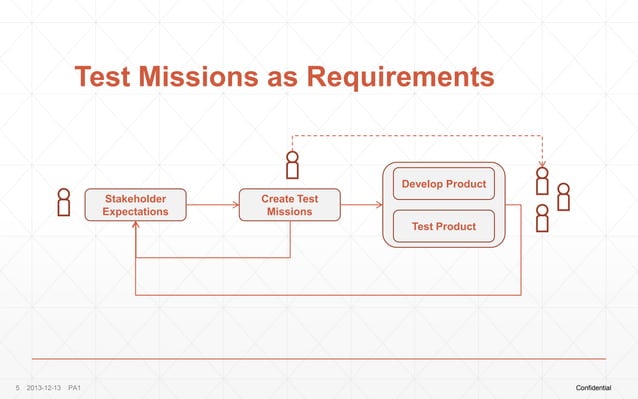 Test Missions as Requirements

Stakeholder Expectations

Create Test Missions

Develop Product

Test Product

5 2013-12-13 PA1

Confidential